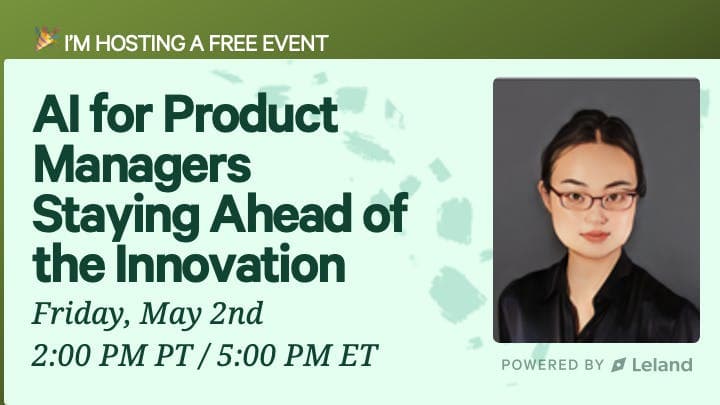 I'M HOSTING A FREE EVENT

AI for Product Managers Staying Ahead of the Innovation

Friday, May 2nd
2:00 PM PT / 5:00 PM ET

POWERED BY Leland